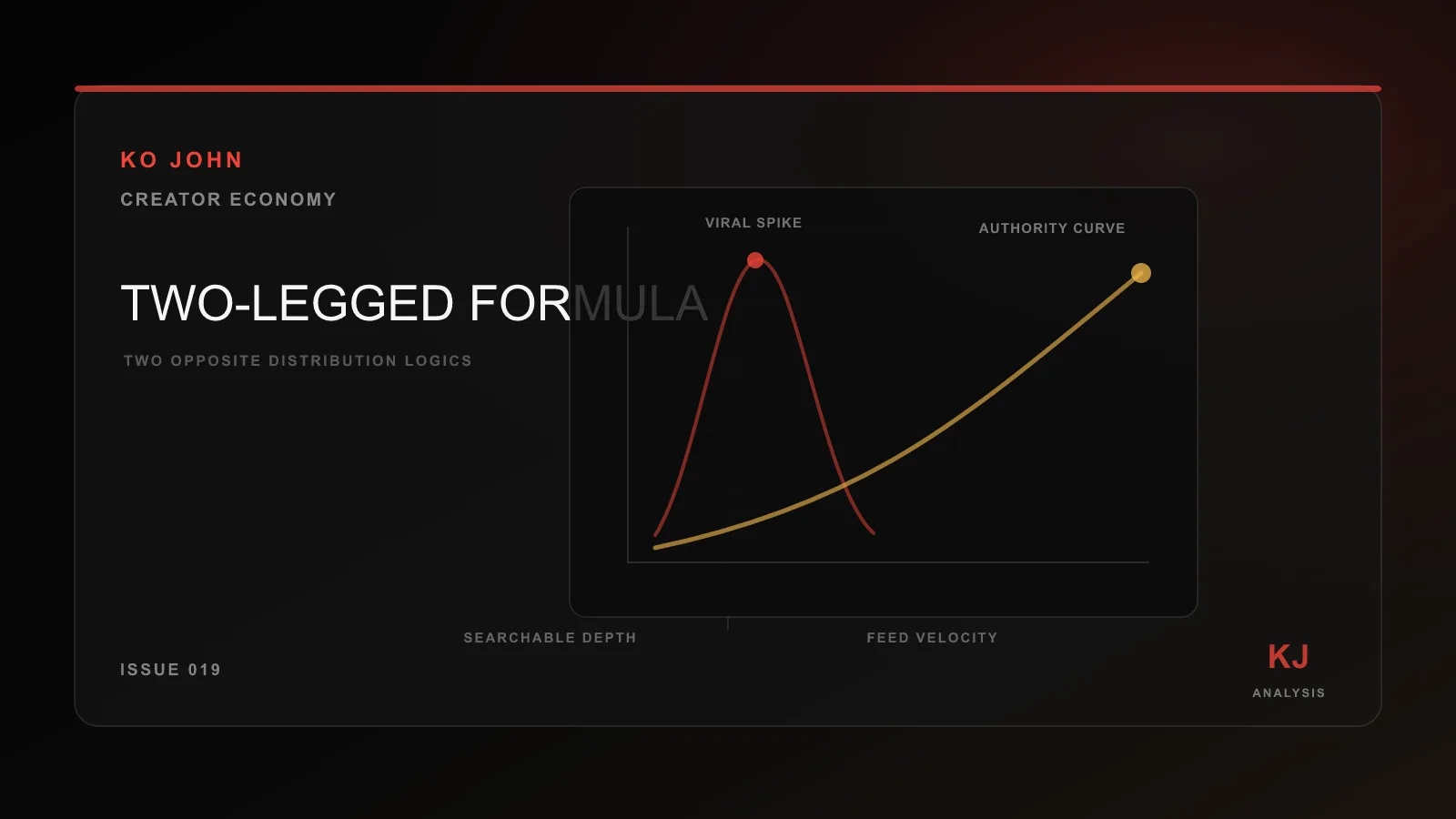 KO JOHN

CREATOR ECONOMY

TWO-LEGGED FORMULA

TWO OPPOSITE DISTRIBUTION LOGICS

VIRAL SPIKE

AUTHORITY CURVE

SEARCHABLE DEPTH

FEED VELOCITY

ISSUE 019

KJ

ANALYSIS